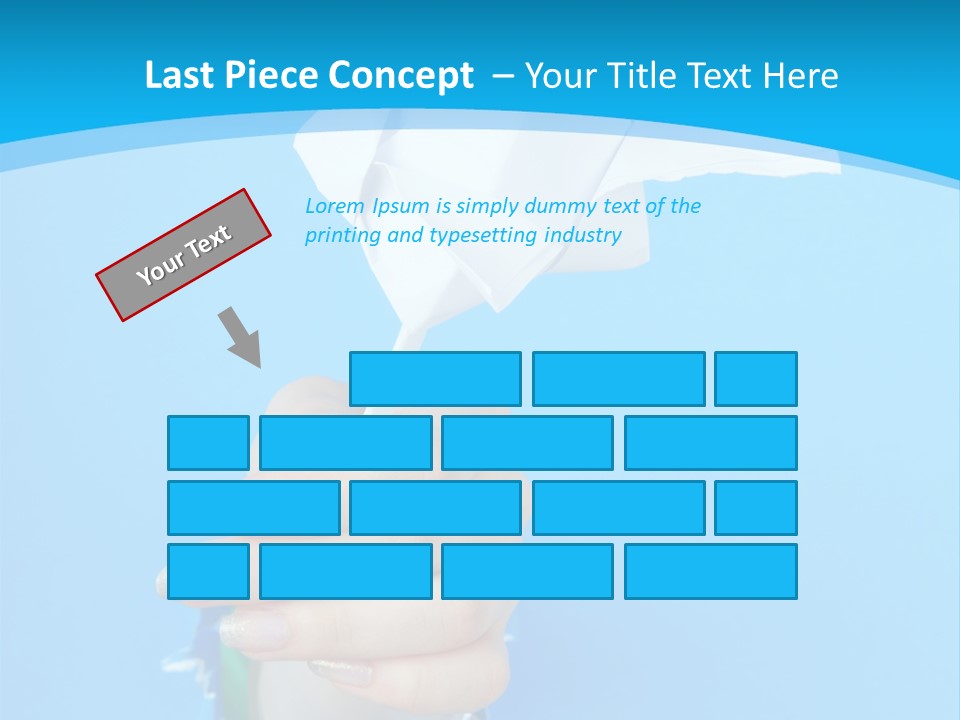 Last Piece Concept – Your Title Text Here

Your Text

Lorem Ipsum is simply dummy text of the printing and typesetting industry